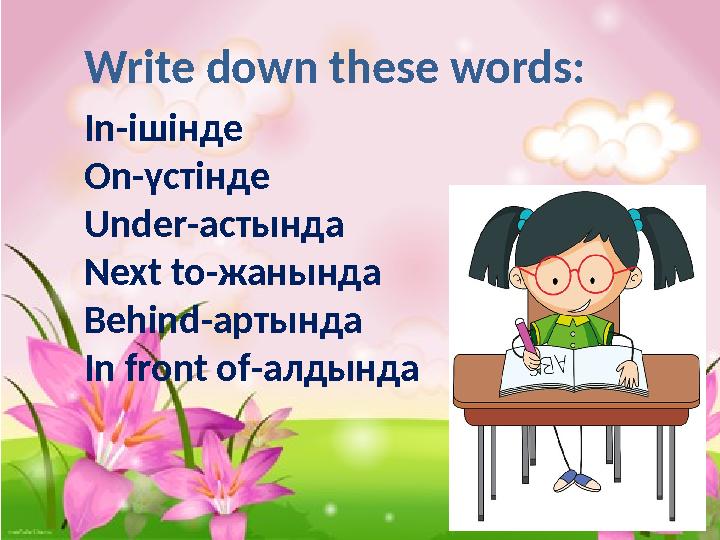 Write down these words:

In-ішінде
On-үстінде
Under-астында
Next to-жанында
Behind-артында
In front of-алдында

ABC